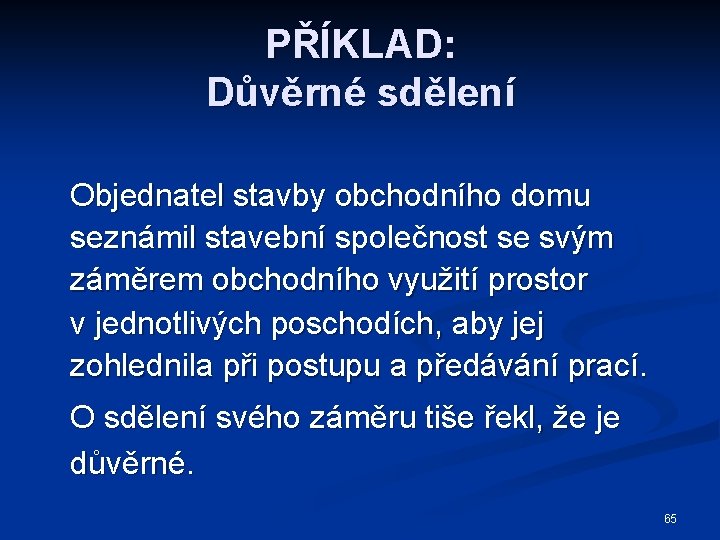 PŘÍKLAD:
Důvěrné sdělení

Objednatel stavby obchodního domu seznámil stavební společnost se svým záměrem obchodního využití prostor v jednotlivých poschodích, aby jej zohlednila při postupu a předávání prací.

O sdělení svého záměru tiše řekl, že je důvěrné.

65